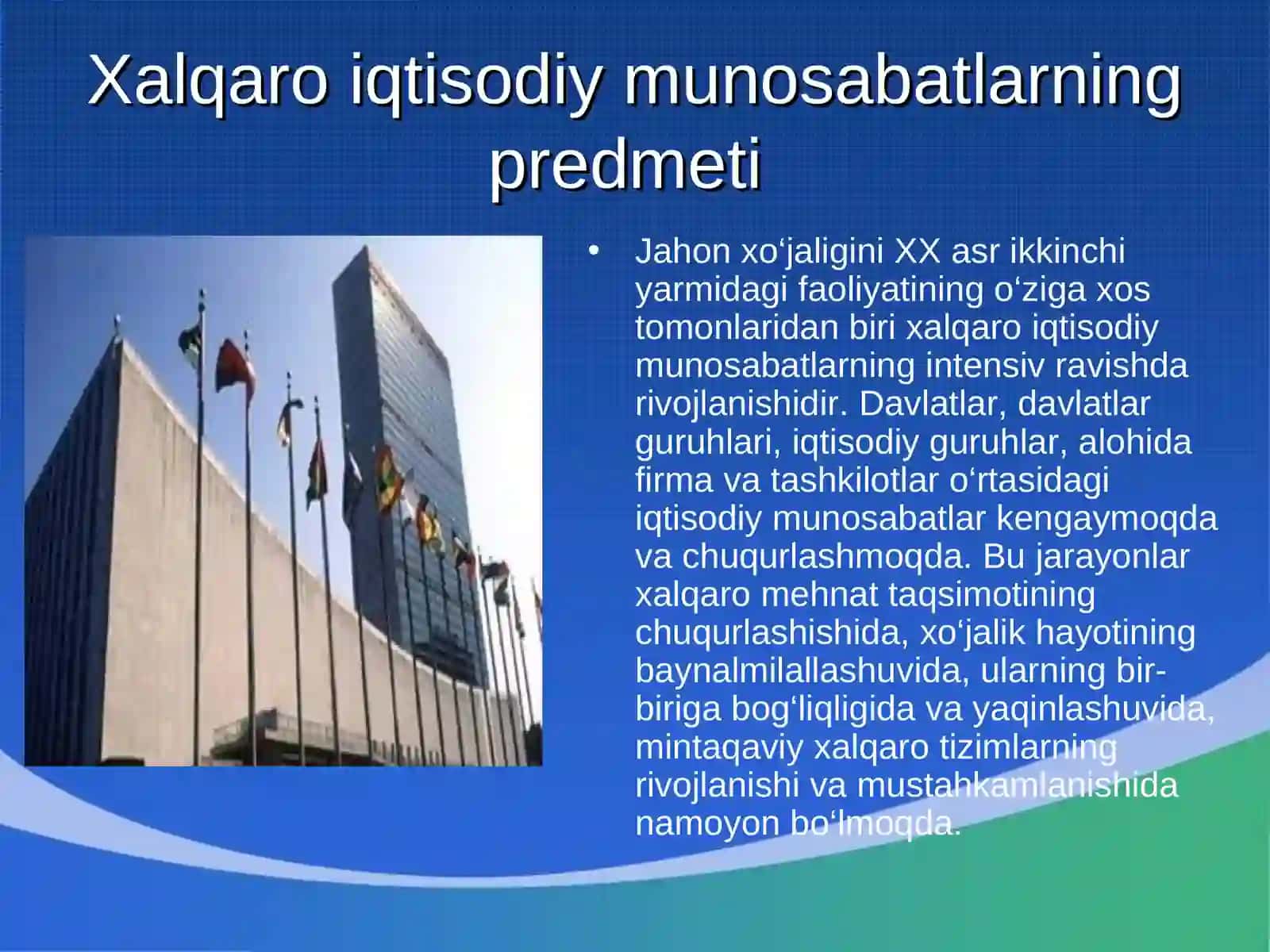 Xalqaro iqtisodiy munosabatlarning predmeti

• Jahon xo‘jaligini XX asr ikkinchi yarmidagi faoliyatining o‘ziga xos tomonlaridan biri xalqaro iqtisodiy munosabatlarning intensiv ravishda rivojlanishidir. Davlatlar, davlatlar guruhlari, iqtisodiy guruhlar, alohida firma va tashkilotlar o‘rtasidagi iqtisodiy munosabatlar kengaymoqda va chuqurlashmoqda. Bu jarayonlar xalqaro mehnat taqsimotining chuqurlashishida, xo‘jalik hayotining baynalmilallashuvida, ularning bir-biriga bog‘liqligida va yaqinlashuvida, mintaqaviy xalqaro tizimlarning rivojlanishi va mustahkamlanishida namoyon bo‘lmoqda.